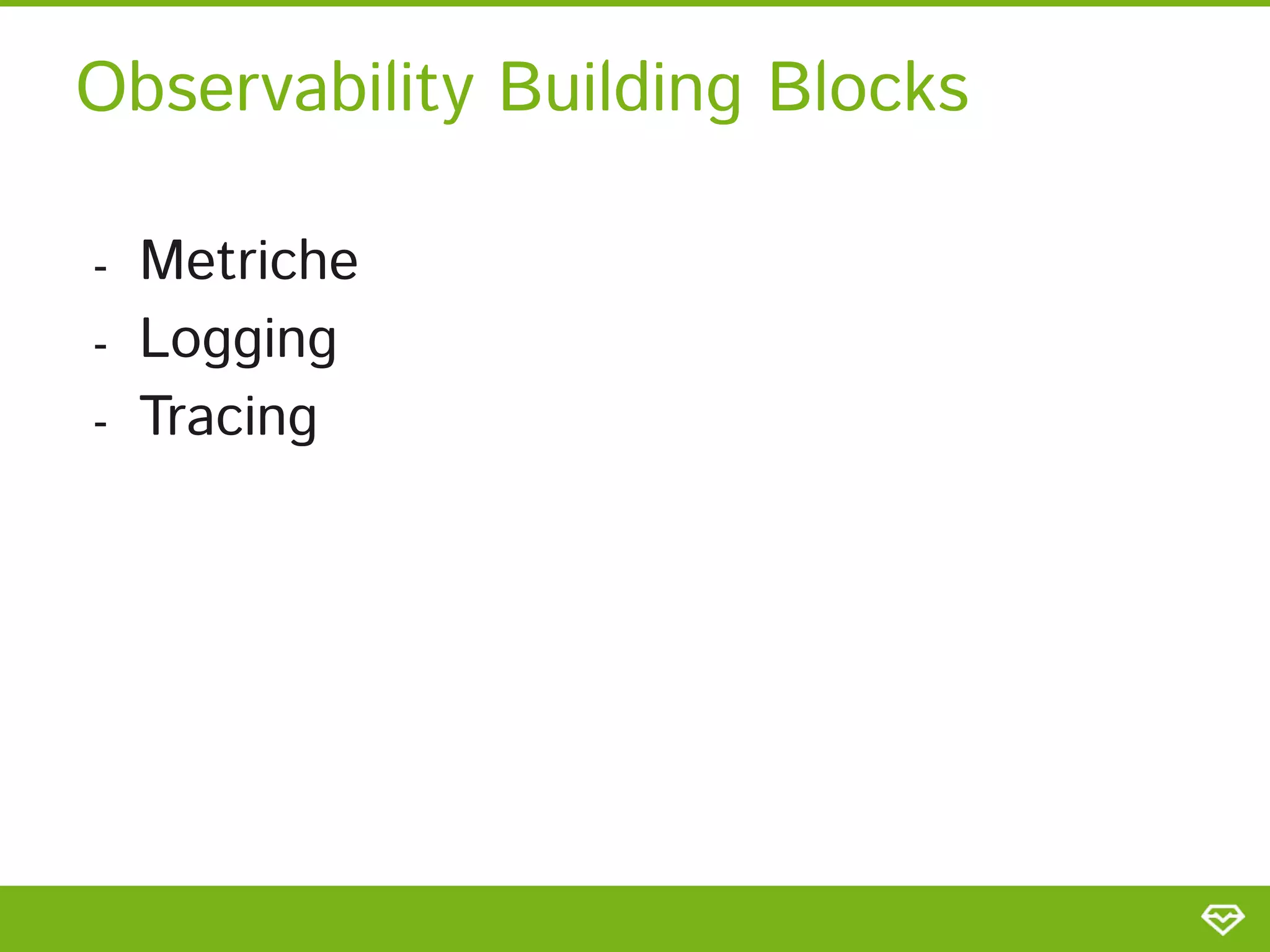 Observability Building Blocks

- Metriche
- Logging
- Tracing